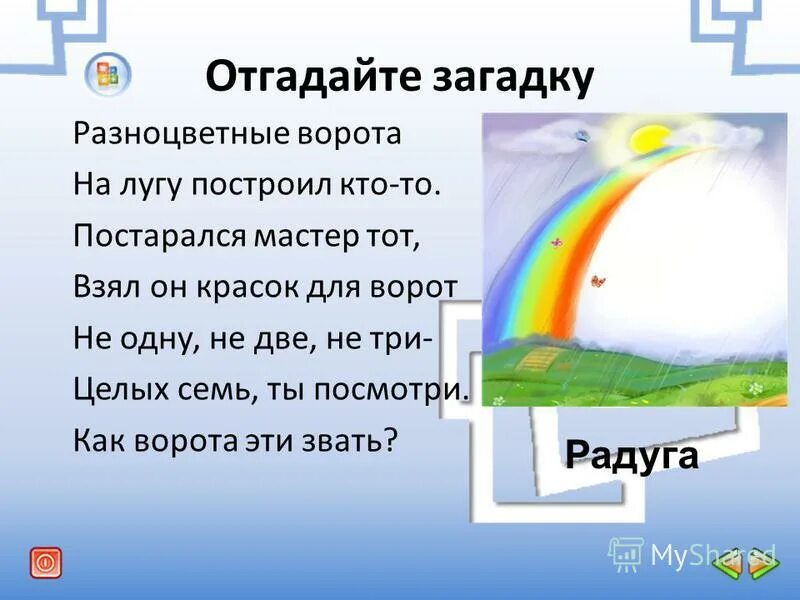 Отгадайте загадку

Разноцветные ворота
На лугу построил кто-то.
Постарался мастер тот,
Взял он красок для ворот
Не одну, не две, не три-
Целых семь, ты посмотри.
Как ворота эти звать?

Радуга

MyShared